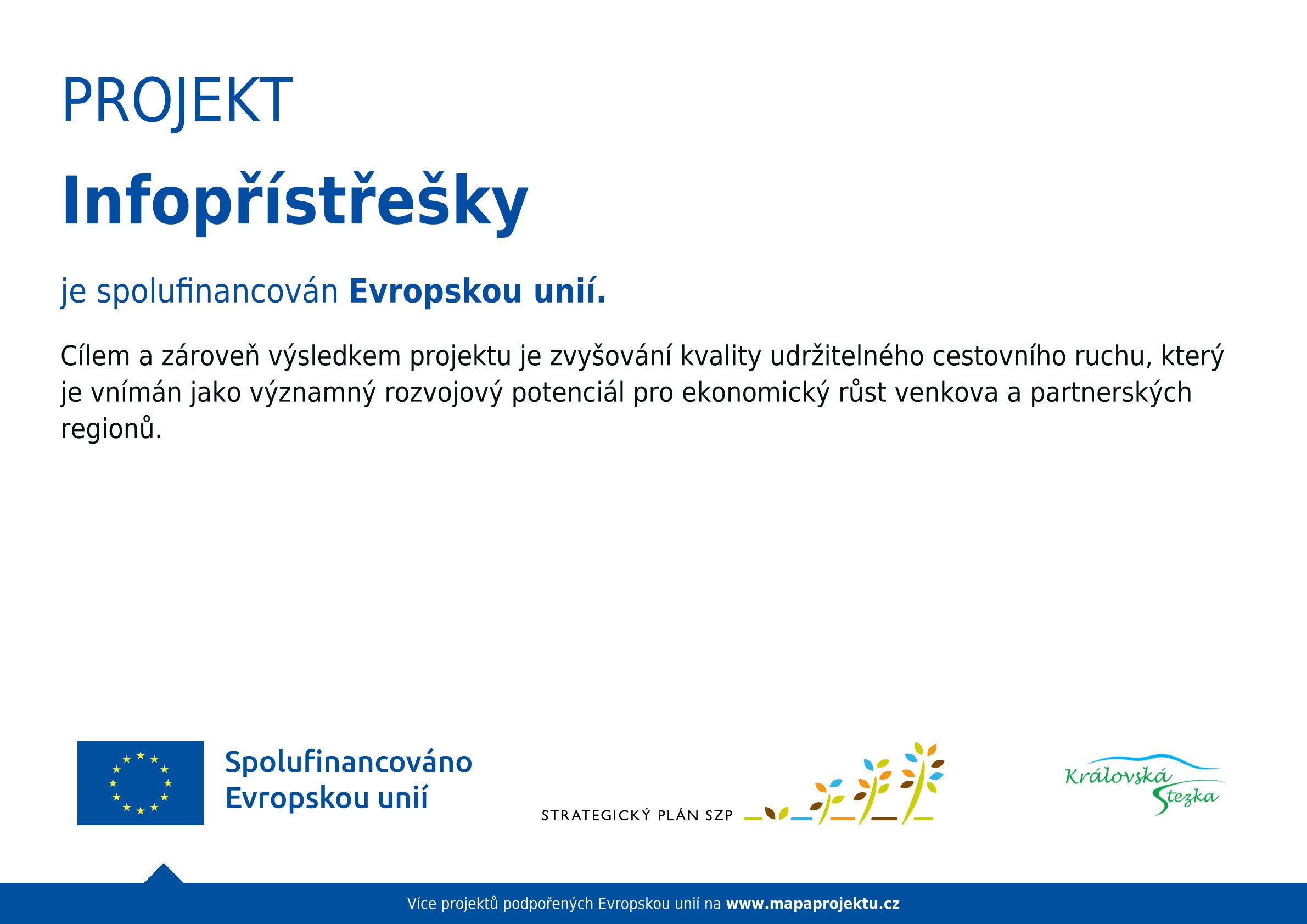 PROJEKT

Infopřístřešky

je spolufinancován Evropskou unií.

Cílem a zároveň výsledkem projektu je zvyšování kvality udržitelného cestovního ruchu, který je vnímán jako významný rozvojový potenciál pro ekonomický růst venkova a partnerských regionů.

Spolufinancováno Evropskou unií

STRATEGICKÝ PLÁN SZP

Královská Stezka

Více projektů podpořených Evropskou unií na www.mapaprojektu.cz